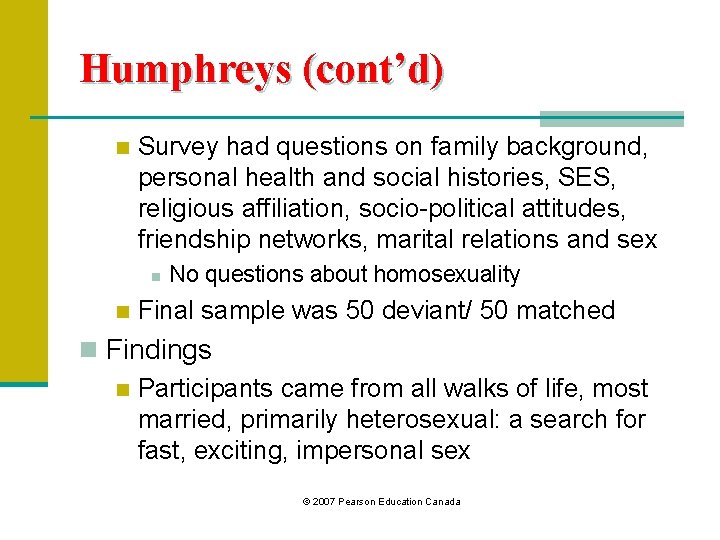 Humphreys (cont'd)

Survey had questions on family background, personal health and social histories, SES, religious affiliation, socio-political attitudes, friendship networks, marital relations and sex

No questions about homosexuality

Final sample was 50 deviant/ 50 matched

Findings

Participants came from all walks of life, most married, primarily heterosexual: a search for fast, exciting, impersonal sex

© 2007 Pearson Education Canada